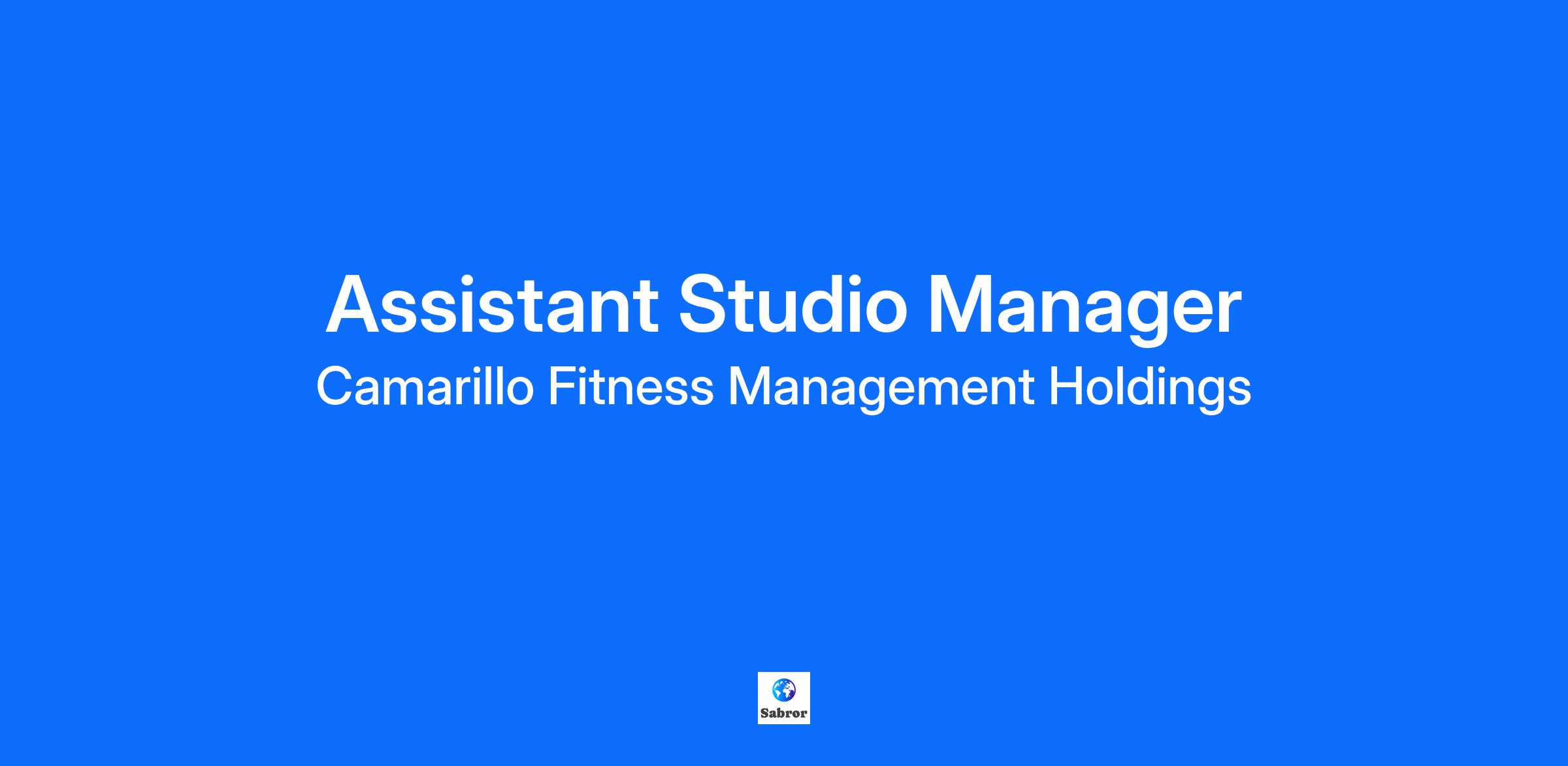 Assistant Studio Manager
Camarillo Fitness Management Holdings

Sabror